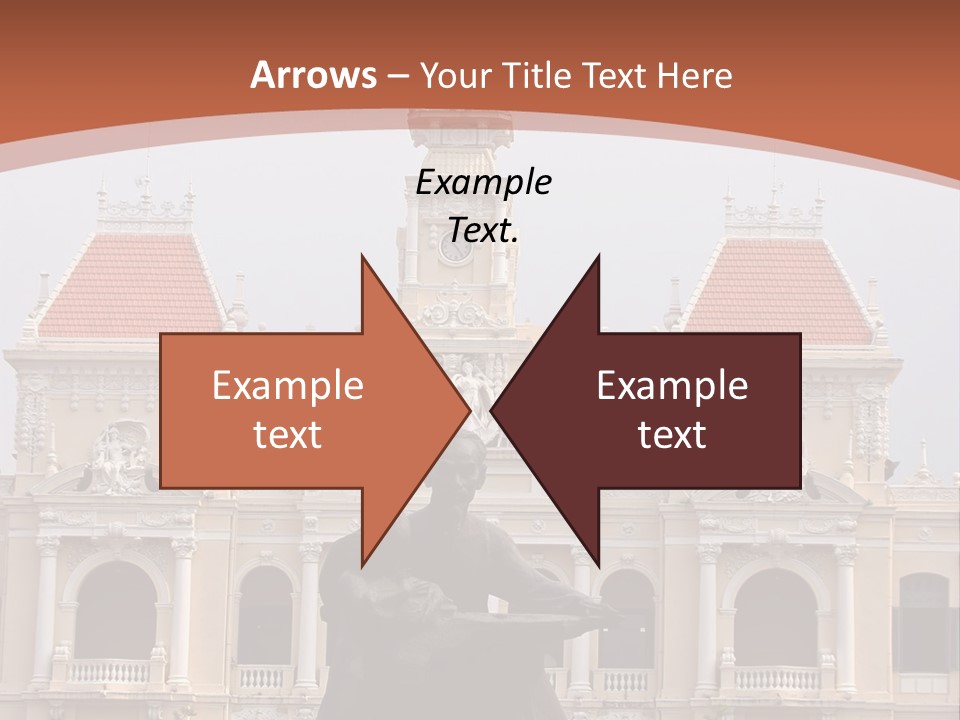 Arrows – Your Title Text Here

Example Text.

Example text

Example text